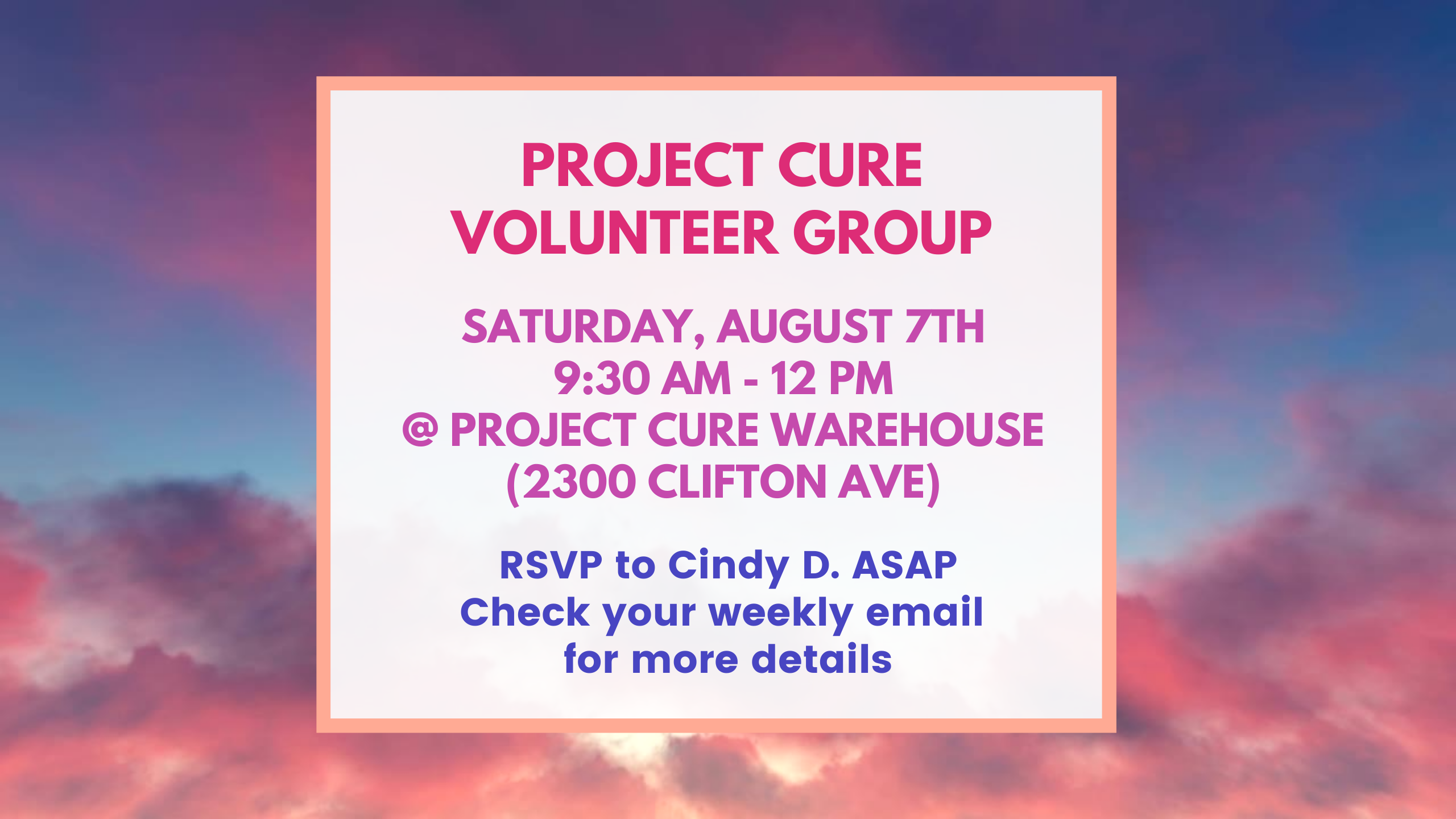 PROJECT CURE
VOLUNTEER GROUP

SATURDAY, AUGUST 7TH
9:30 AM - 12 PM
@ PROJECT CURE WAREHOUSE
(2300 CLIFTON AVE)

RSVP to Cindy D. ASAP
Check your weekly email
for more details